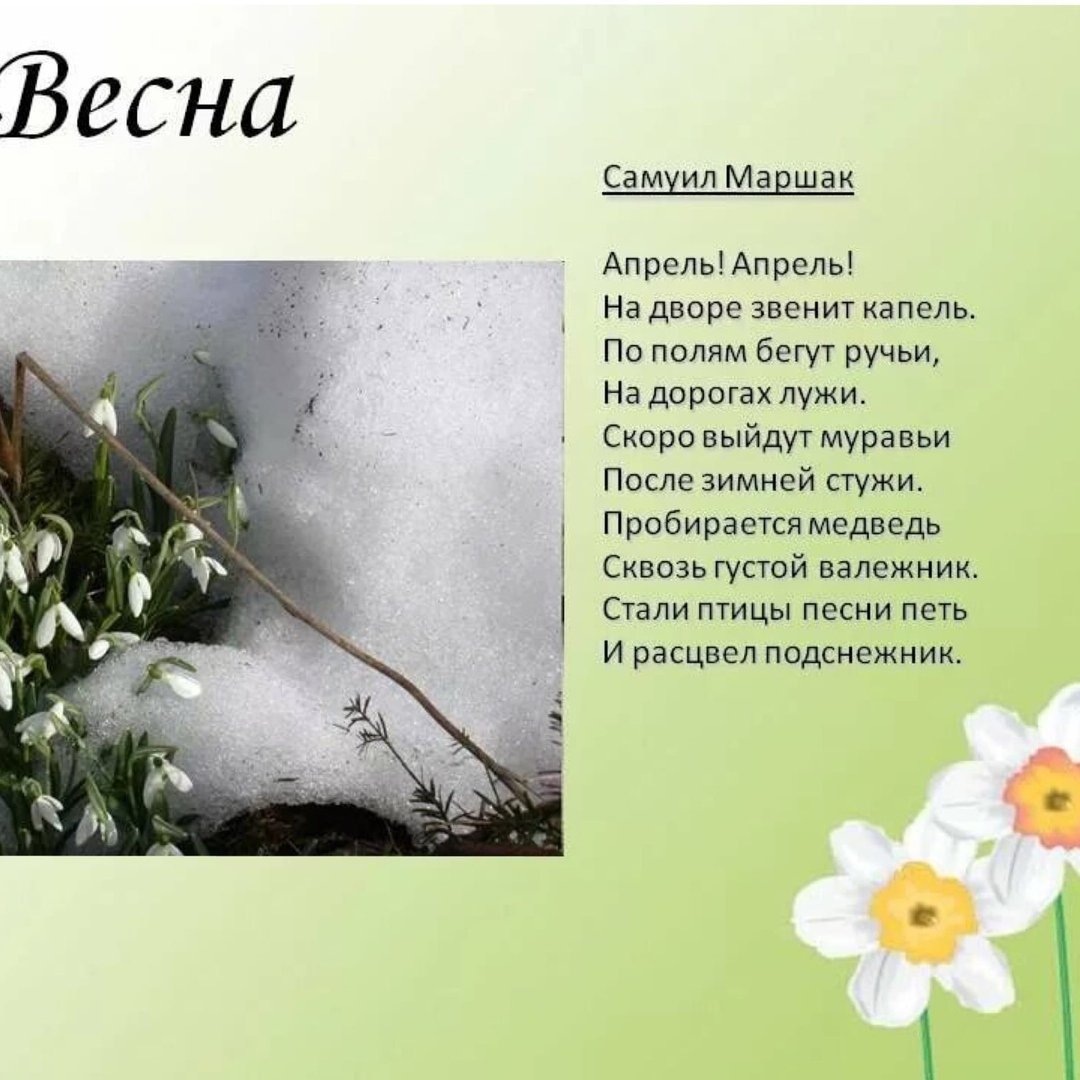 Весна

Самуил Маршак

Апрель! Апрель!
На дворе звенит капель.
По полям бегут ручьи,
На дорогах лужи.
Скоро выйдут муравьи
После зимней стужи.
Пробирается медведь
Сквозь густой валежник.
Стали птицы песни петь
И расцвел подснежник.